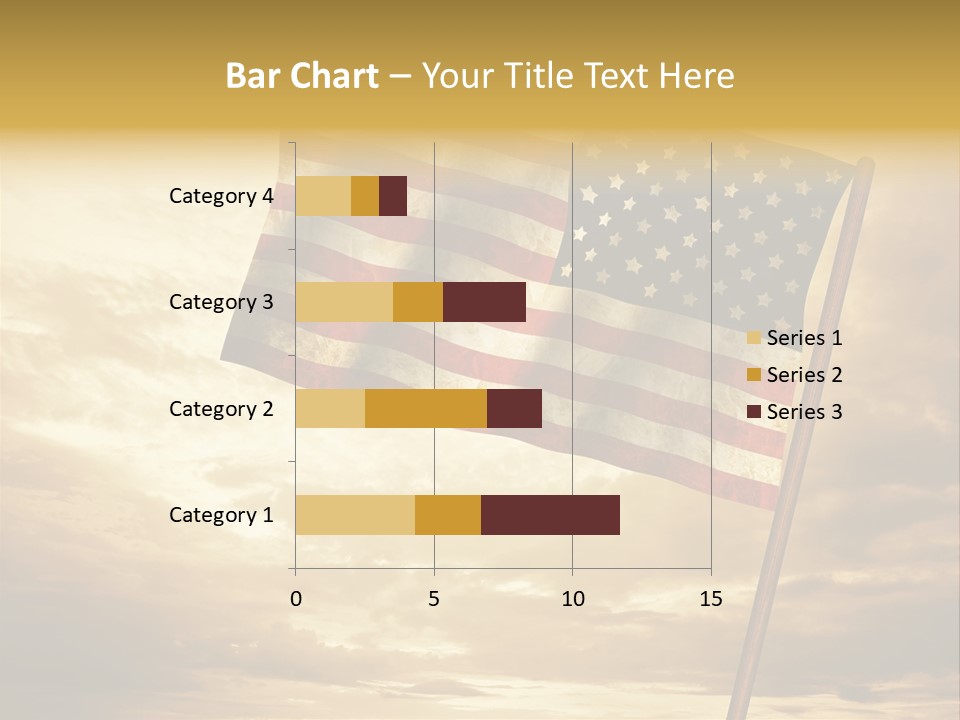 Bar Chart – Your Title Text Here

Category 4
Category 3
Category 2
Category 1

0
5
10
15

Series 1
Series 2
Series 3